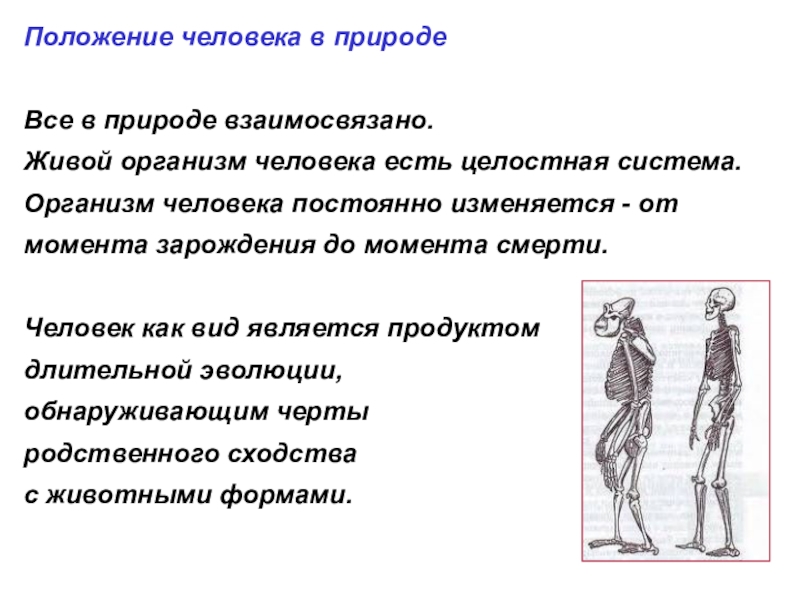 Положение человека в природе

Все в природе взаимосвязано.
Живой организм человека есть целостная система.
Организм человека постоянно изменяется - от момента зарождения до момента смерти.

Человек как вид является продуктом длительной эволюции, обнаруживающим черты родственного сходства с животными формами.